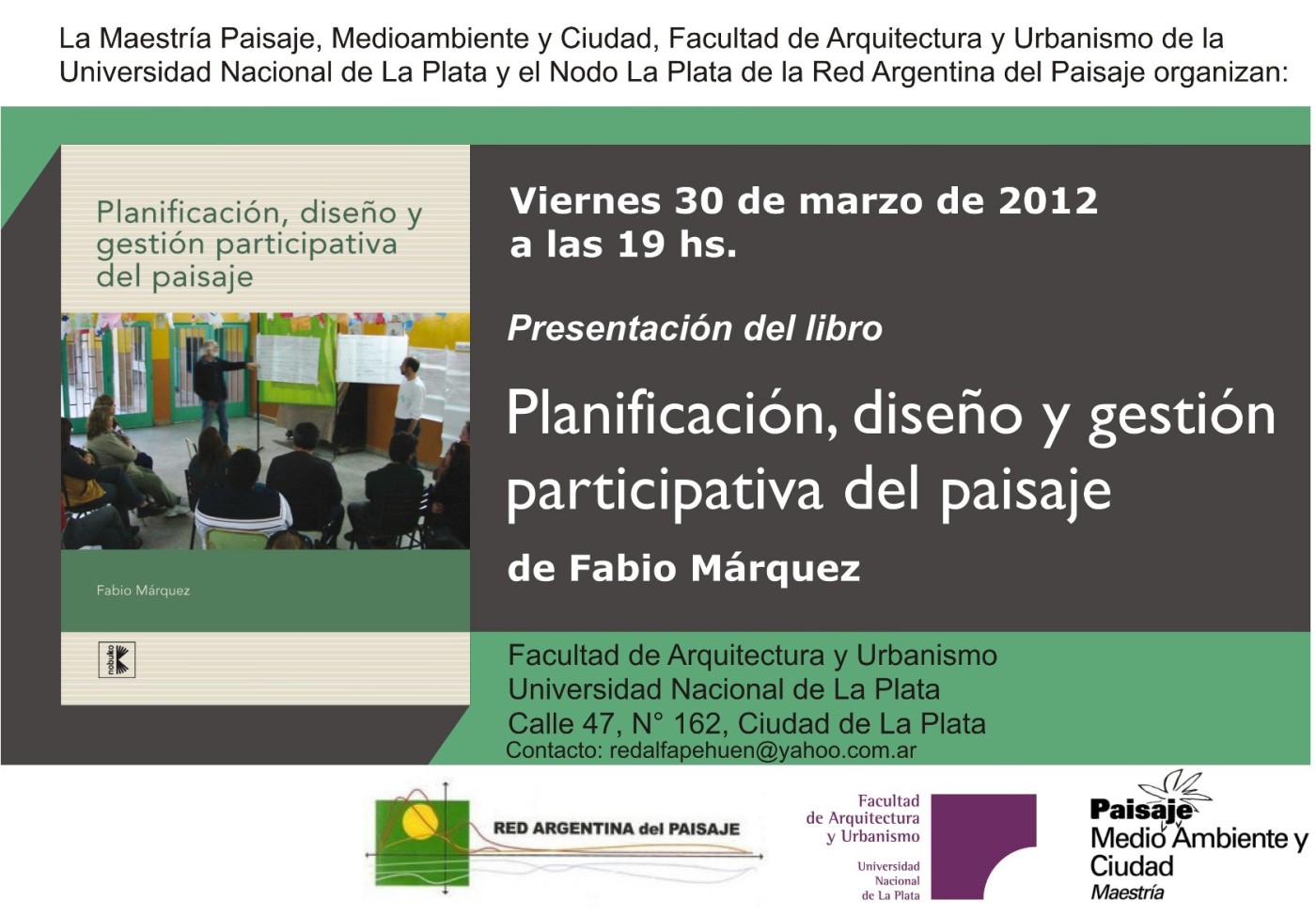 La Maestría Paisaje, Medioambiente y Ciudad, Facultad de Arquitectura y Urbanismo de la Universidad Nacional de La Plata y el Nodo La Plata de la Red Argentina del Paisaje organizan:

Planificación, diseño y gestión participativa del paisaje

Fabio Márquez

nobuko

Viernes 30 de marzo de 2012
a las 19 hs.

Presentación del libro

Planificación, diseño y gestión participativa del paisaje

de Fabio Márquez

Facultad de Arquitectura y Urbanismo
Universidad Nacional de La Plata
Calle 47, N° 162, Ciudad de La Plata
Contacto: redalfapehuen@yahoo.com.ar

RED ARGENTINA del PAISAJE

Facultad de Arquitectura y Urbanismo
Universidad Nacional de La Plata

Paisaje
Medio Ambiente y Ciudad
Maestría